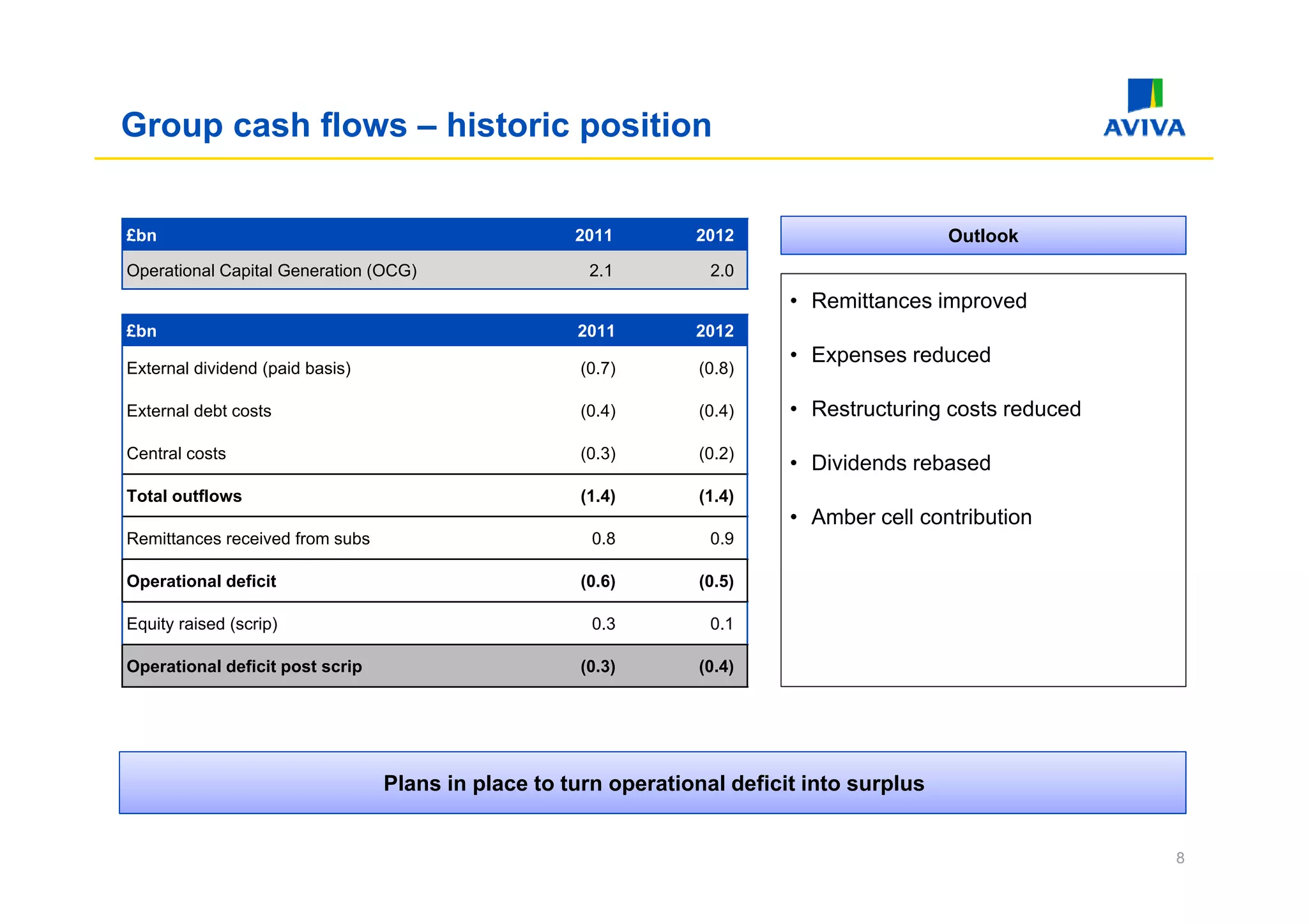 Group cash flows – historic position

AVIVA

| £bn | 2011 | 2012 |
|---|---|---|
| Operational Capital Generation (OCG) | 2.1 | 2.0 |

| £bn | 2011 | 2012 |
|---|---|---|
| External dividend (paid basis) | (0.7) | (0.8) |
| External debt costs | (0.4) | (0.4) |
| Central costs | (0.3) | (0.2) |
| **Total outflows** | **(1.4)** | **(1.4)** |
| Remittances received from subs | 0.8 | 0.9 |
| **Operational deficit** | **(0.6)** | **(0.5)** |
| Equity raised (scrip) | 0.3 | 0.1 |
| **Operational deficit post scrip** | **(0.3)** | **(0.4)** |

Outlook

• Remittances improved
• Expenses reduced
• Restructuring costs reduced
• Dividends rebased
• Amber cell contribution

Plans in place to turn operational deficit into surplus

8